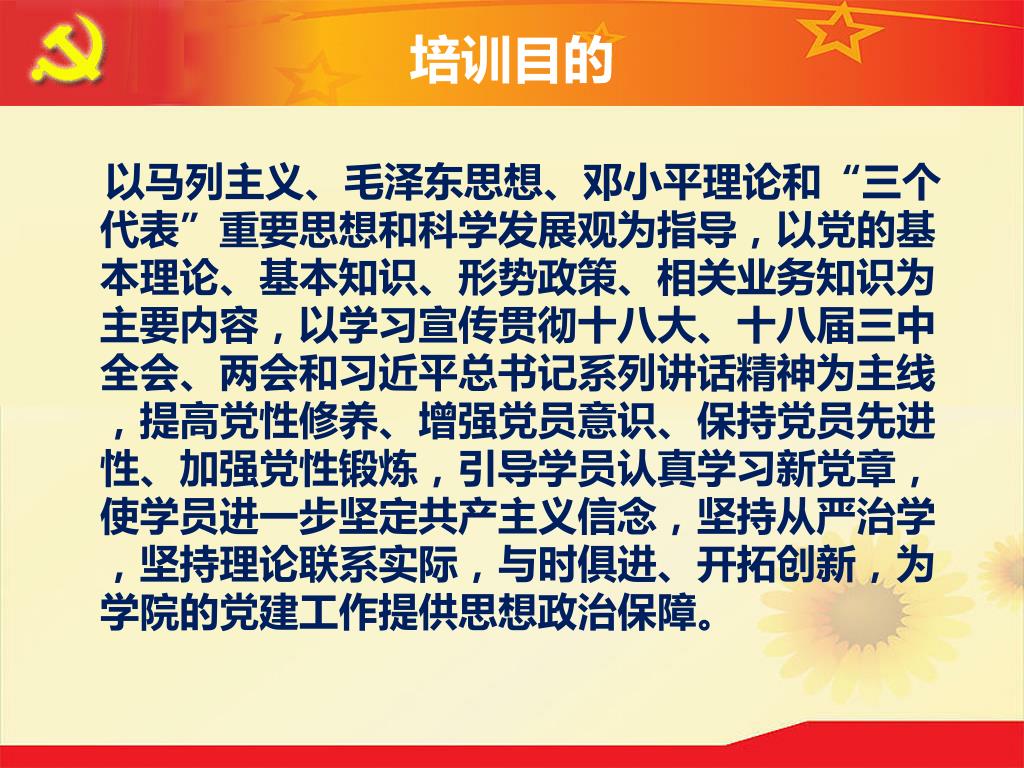 培训目的

以马列主义、毛泽东思想、邓小平理论和“三个代表”重要思想和科学发展观为指导，以党的基本理论、基本知识、形势政策、相关业务知识为主要内容，以学习宣传贯彻十八大、十八届三中全会、两会和习近平总书记系列讲话精神为主线，提高党性修养、增强党员意识、保持党员先进性、加强党性锻炼，引导学员认真学习新党章，使学员进一步坚定共产主义信念，坚持从严治学，坚持理论联系实际，与时俱进、开拓创新，为学院的党建工作提供思想政治保障。